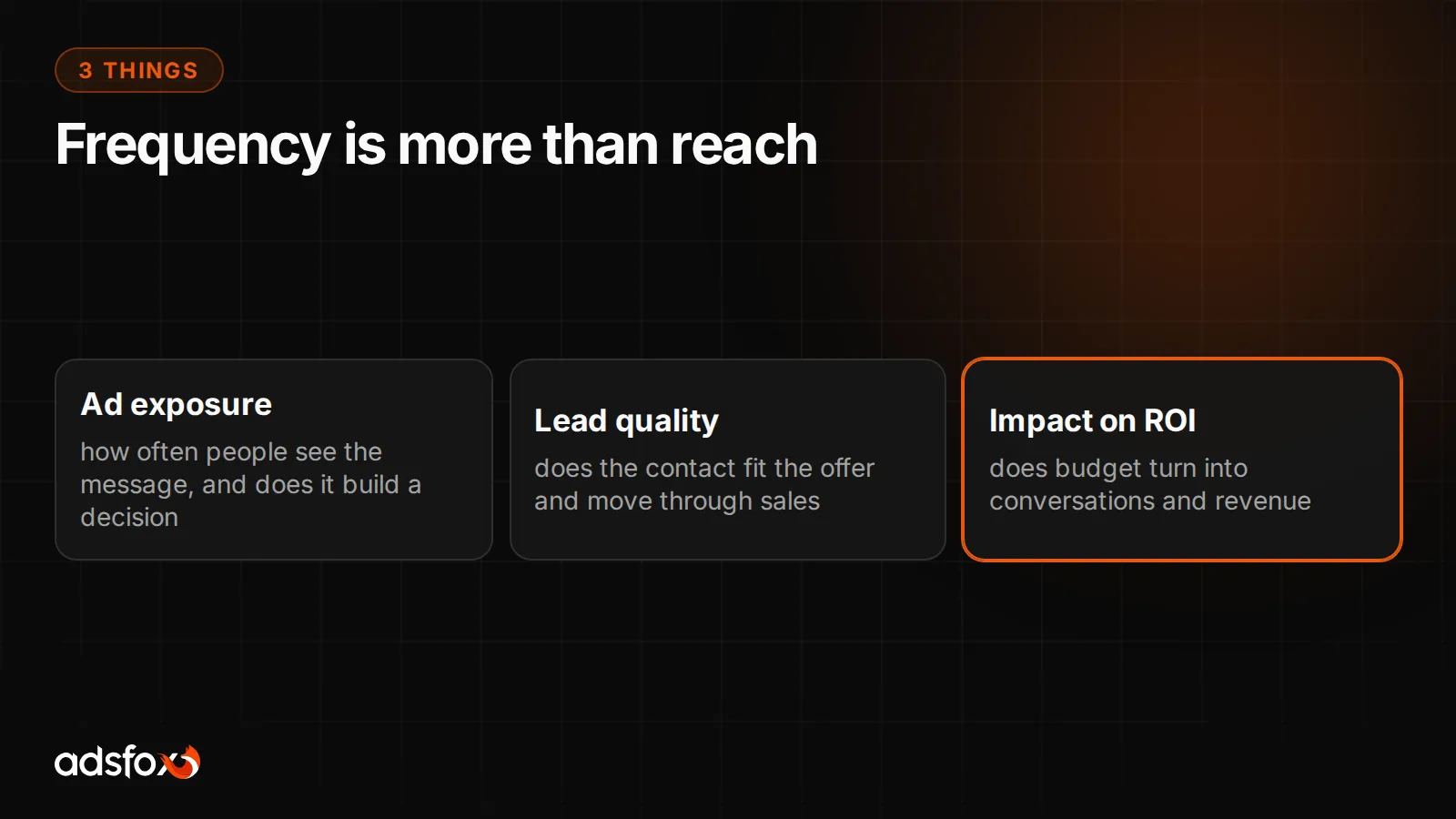 3 THINGS

Frequency is more than reach

Ad exposure

how often people see the message, and does it build a decision

Lead quality

does the contact fit the offer and move through sales

Impact on ROI

does budget turn into conversations and revenue

adsfox